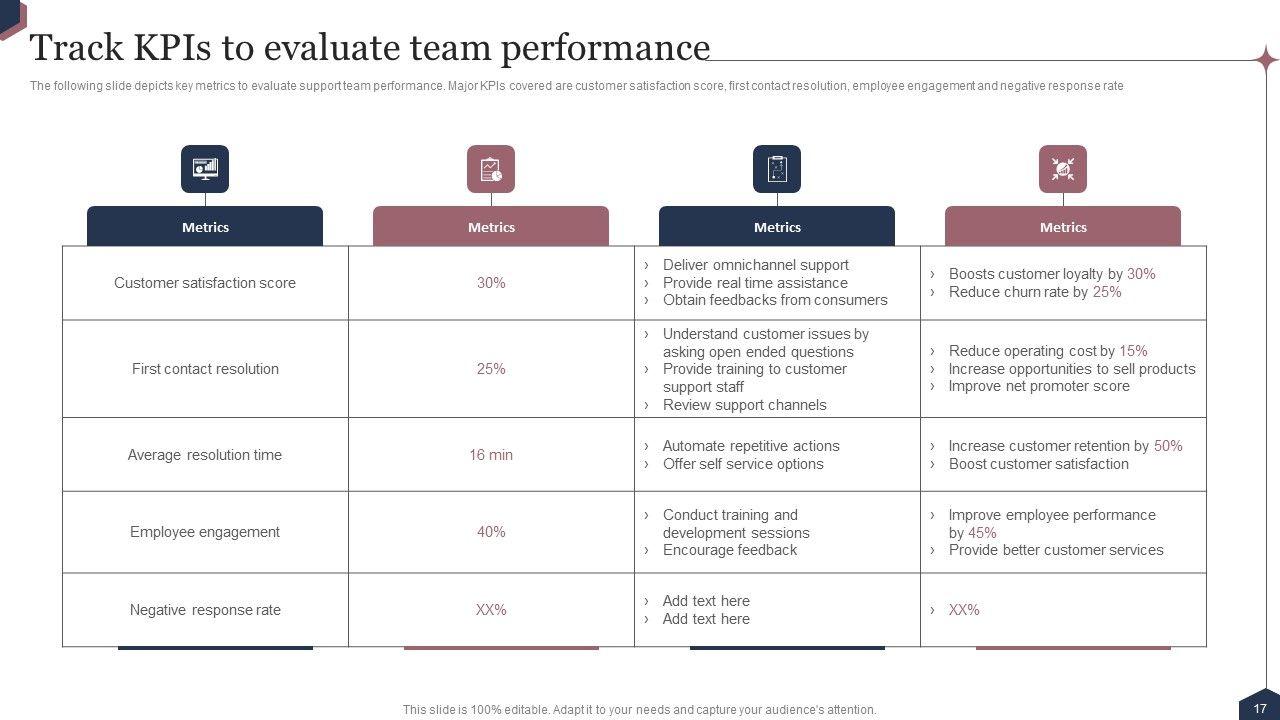 Track KPIs to evaluate team performance

The following slide depicts key metrics to evaluate support team performance. Major KPIs covered are customer satisfaction score, first contact resolution, employee engagement and negative response rate

| Metrics | Metrics | Metrics | Metrics |
|---|---|---|---|
| Customer satisfaction score | 30% | › Deliver omnichannel support › Provide real time assistance › Obtain feedbacks from consumers | › Boosts customer loyalty by 30% › Reduce churn rate by 25% |
| First contact resolution | 25% | › Understand customer issues by asking open ended questions › Provide training to customer support staff › Review support channels | › Reduce operating cost by 15% › Increase opportunities to sell products › Improve net promoter score |
| Average resolution time | 16 min | › Automate repetitive actions › Offer self service options | › Increase customer retention by 50% › Boost customer satisfaction |
| Employee engagement | 40% | › Conduct training and development sessions › Encourage feedback | › Improve employee performance by 45% › Provide better customer services |
| Negative response rate | XX% | › Add text here › Add text here | › XX% |

This slide is 100% editable. Adapt it to your needs and capture your audience's attention.

17